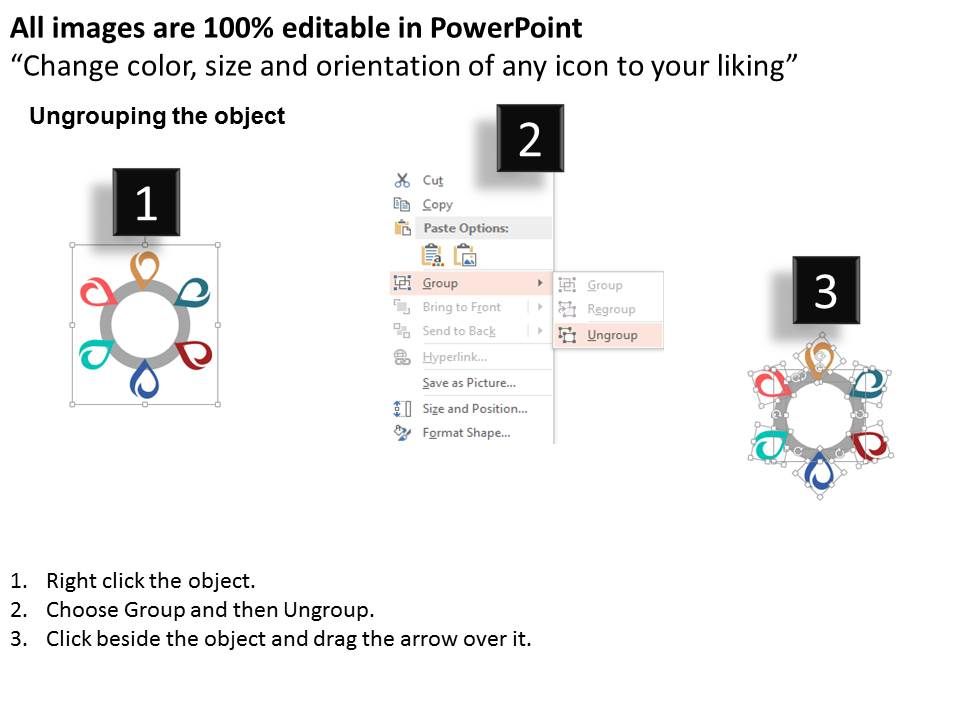 All images are 100% editable in PowerPoint
“Change color, size and orientation of any icon to your liking”

Ungrouping the object

1

2

Cut
Copy
Paste Options:
Group
Bring to Front
Send to Back
Hyperlink...
Save as Picture...
Size and Position...
Format Shape...

Group
Regroup
Ungroup

3

1. Right click the object.
2. Choose Group and then Ungroup.
3. Click beside the object and drag the arrow over it.